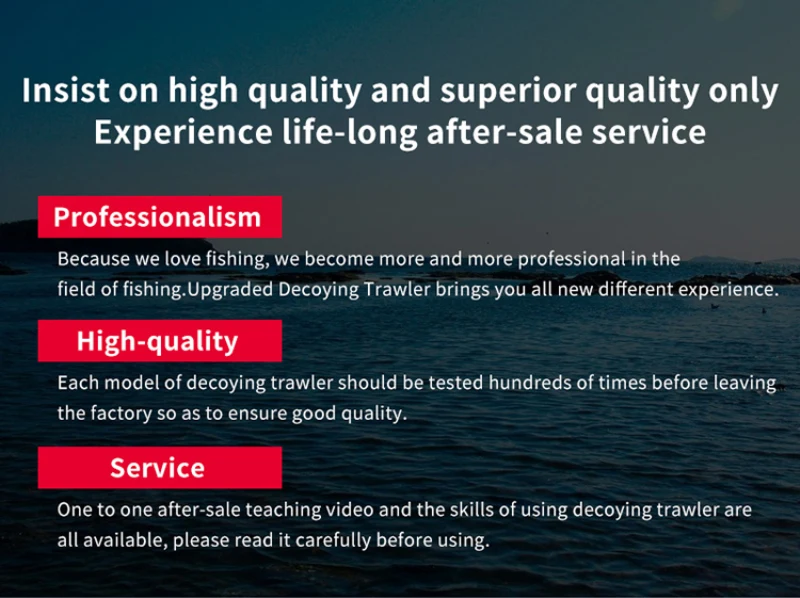 Insist on high quality and superior quality only
Experience life-long after-sale service

Professionalism

Because we love fishing, we become more and more professional in the field of fishing.Upgraded Decoying Trawler brings you all new different experience.

High-quality

Each model of decoying trawler should be tested hundreds of times before leaving the factory so as to ensure good quality.

Service

One to one after-sale teaching video and the skills of using decoying trawler are all available, please read it carefully before using.